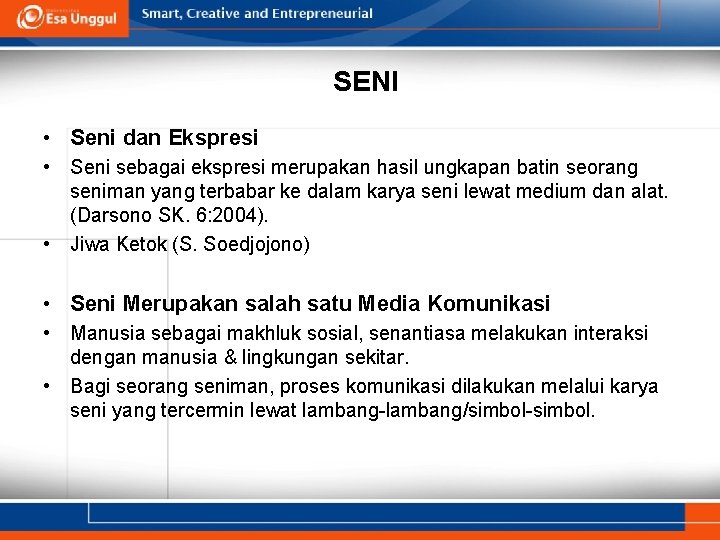 Esa Unggul

Smart, Creative and Entrepreneurial

SENI

• Seni dan Ekspresi
• Seni sebagai ekspresi merupakan hasil ungkapan batin seorang seniman yang terbabar ke dalam karya seni lewat medium dan alat. (Darsono SK. 6:2004).
• Jiwa Ketok (S. Soedjojono)

• Seni Merupakan salah satu Media Komunikasi
• Manusia sebagai makhluk sosial, senantiasa melakukan interaksi dengan manusia & lingkungan sekitar.
• Bagi seorang seniman, proses komunikasi dilakukan melalui karya seni yang tercermin lewat lambang-lambang/simbol-simbol.